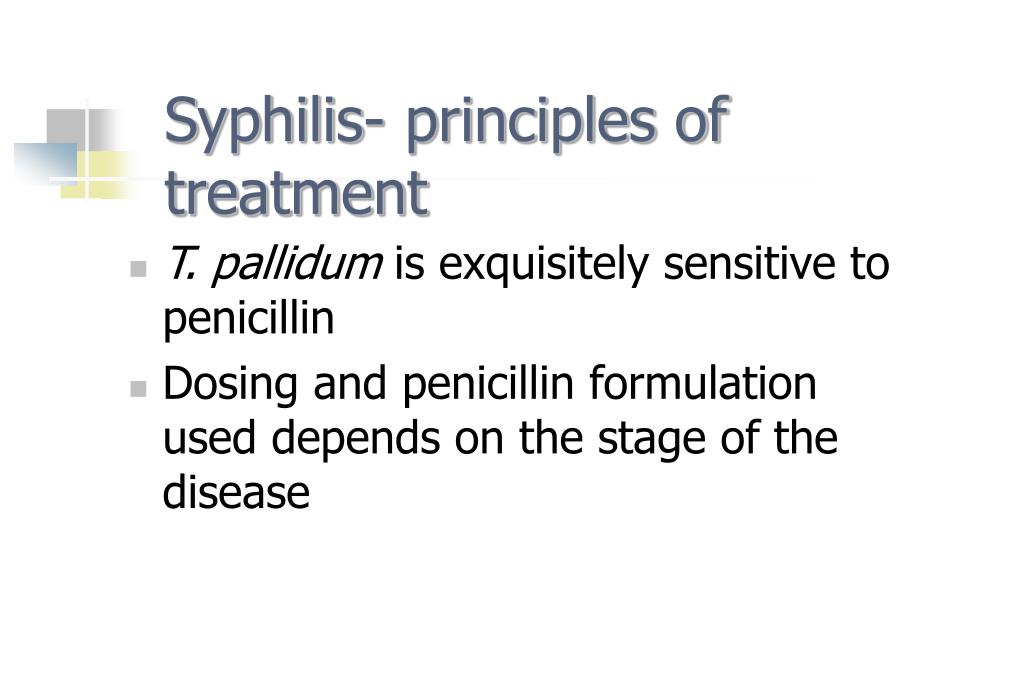 Syphilis- principles of treatment

T. pallidum is exquisitely sensitive to penicillin

Dosing and penicillin formulation used depends on the stage of the disease